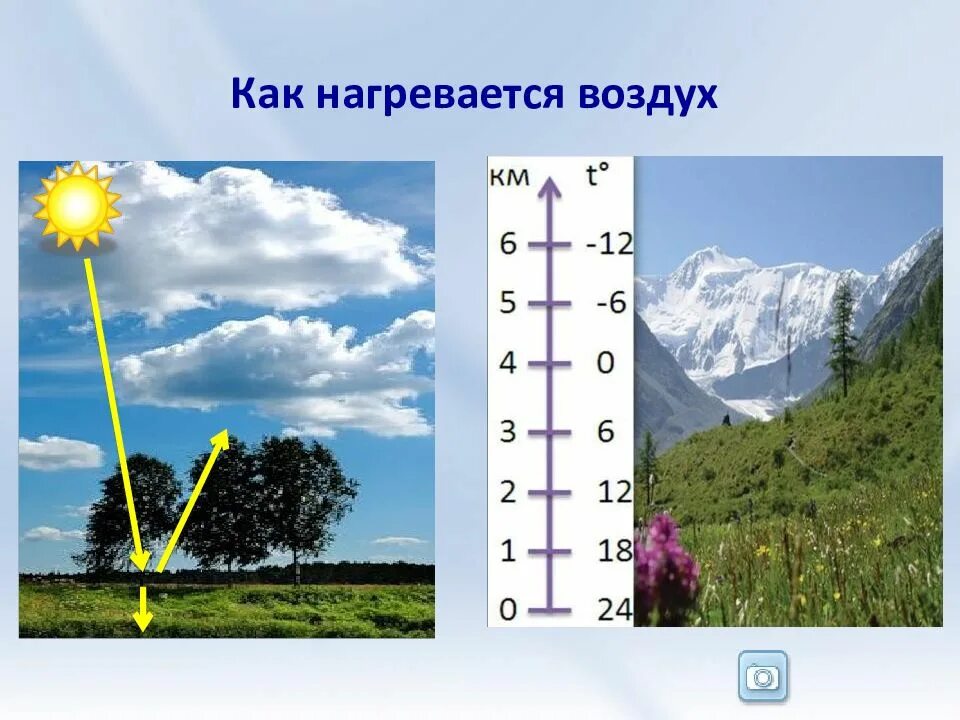 Как нагревается воздух

| км | t° |
|---|---|
| 6 | -12 |
| 5 | -6 |
| 4 | 0 |
| 3 | 6 |
| 2 | 12 |
| 1 | 18 |
| 0 | 24 |